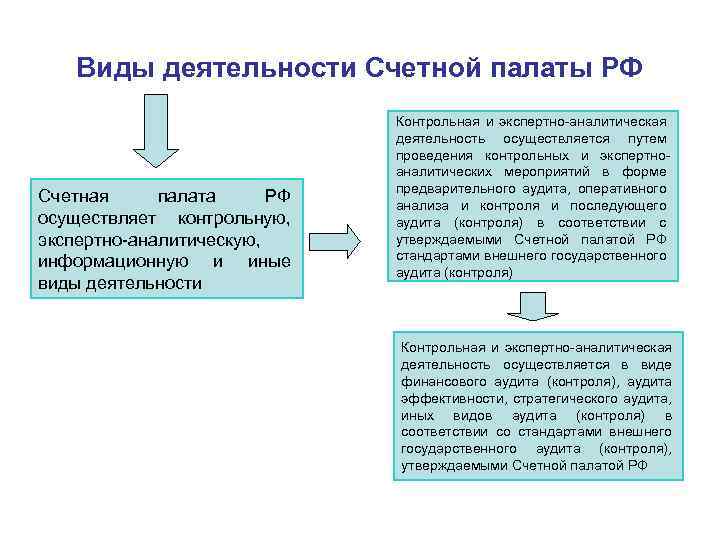 Виды деятельности Счетной палаты РФ

Счетная палата РФ осуществляет контрольную, экспертно-аналитическую, информационную и иные виды деятельности

Контрольная и экспертно-аналитическая деятельность осуществляется путем проведения контрольных и экспертно-аналитических мероприятий в форме предварительного аудита, оперативного анализа и контроля и последующего аудита (контроля) в соответствии с утверждаемыми Счетной палатой РФ стандартами внешнего государственного аудита (контроля)

Контрольная и экспертно-аналитическая деятельность осуществляется в виде финансового аудита (контроля), аудита эффективности, стратегического аудита, иных видов аудита (контроля) в соответствии со стандартами внешнего государственного аудита (контроля), утверждаемыми Счетной палатой РФ